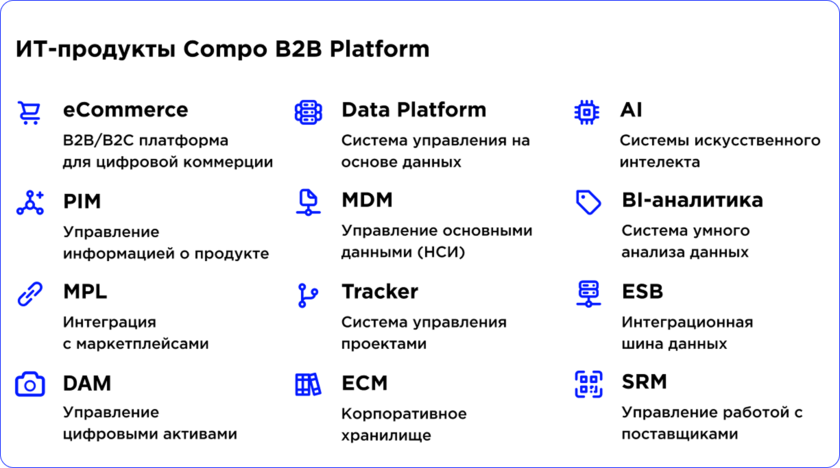 ИТ-продукты Compo B2B Platform

eCommerce
B2B/B2C платформа для цифровой коммерции

PIM
Управление информацией о продукте

MPL
Интеграция с маркетплейсами

DAM
Управление цифровыми активами

Data Platform
Система управления на основе данных

MDM
Управление основными данными (НСИ)

Tracker
Система управления проектами

ECM
Корпоративное хранилище

AI
Системы искусственного интелекта

BI-аналитика
Система умного анализа данных

ESB
Интеграционная шина данных

SRM
Управление работой с поставщиками